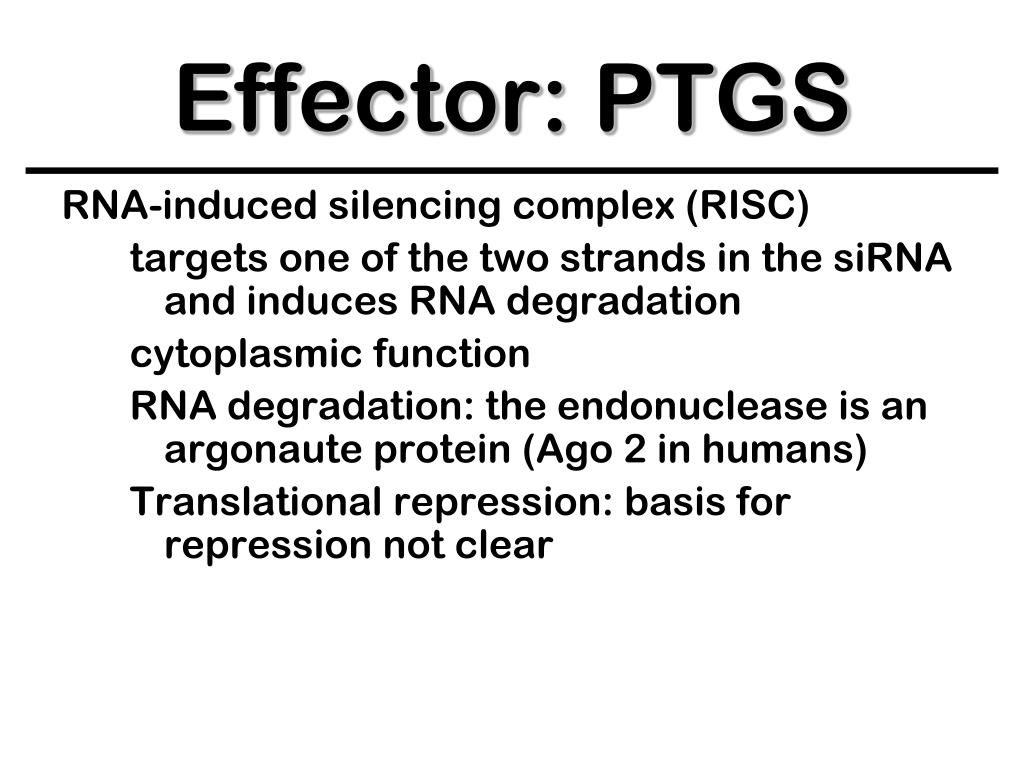 Effector: PTGS

RNA-induced silencing complex (RISC)

targets one of the two strands in the siRNA and induces RNA degradation

cytoplasmic function

RNA degradation: the endonuclease is an argonaute protein (Ago 2 in humans)

Translational repression: basis for repression not clear